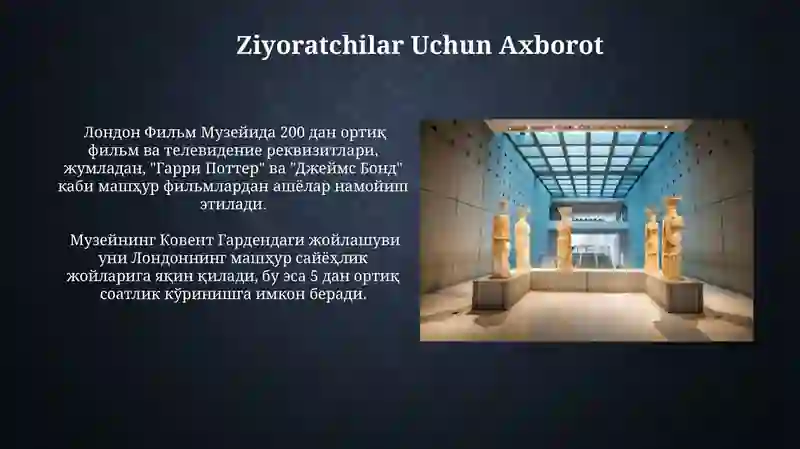 Ziyoratchilar Uchun Axborot

Лондон Фильм Музейида 200 дан ортиқ фильм ва телевидение реквизитлари, жумладан, "Гарри Поттер" ва "Джеймс Бонд" каби машҳур фильмлардан ашёлар намойиш этилади.

Музейнинг Ковент Гардендаги жойлашуви уни Лондоннинг машҳур сайёҳлик жойларига яқин қилади, бу эса 5 дан ортиқ соатлик кўринишга имкон беради.